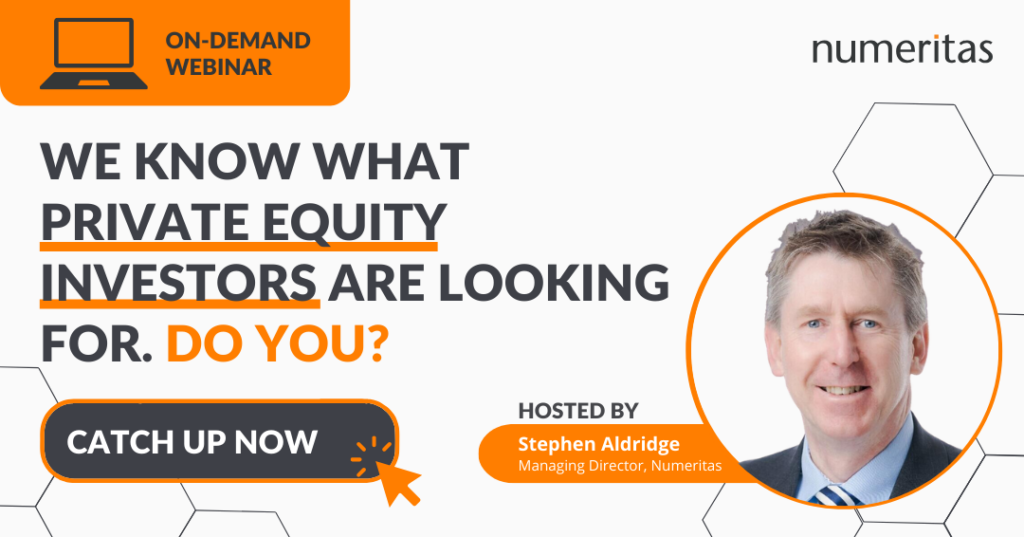 ON-DEMAND WEBINAR

numeritas

WE KNOW WHAT PRIVATE EQUITY INVESTORS ARE LOOKING FOR. DO YOU?

CATCH UP NOW

HOSTED BY

Stephen Aldridge
Managing Director, Numeritas